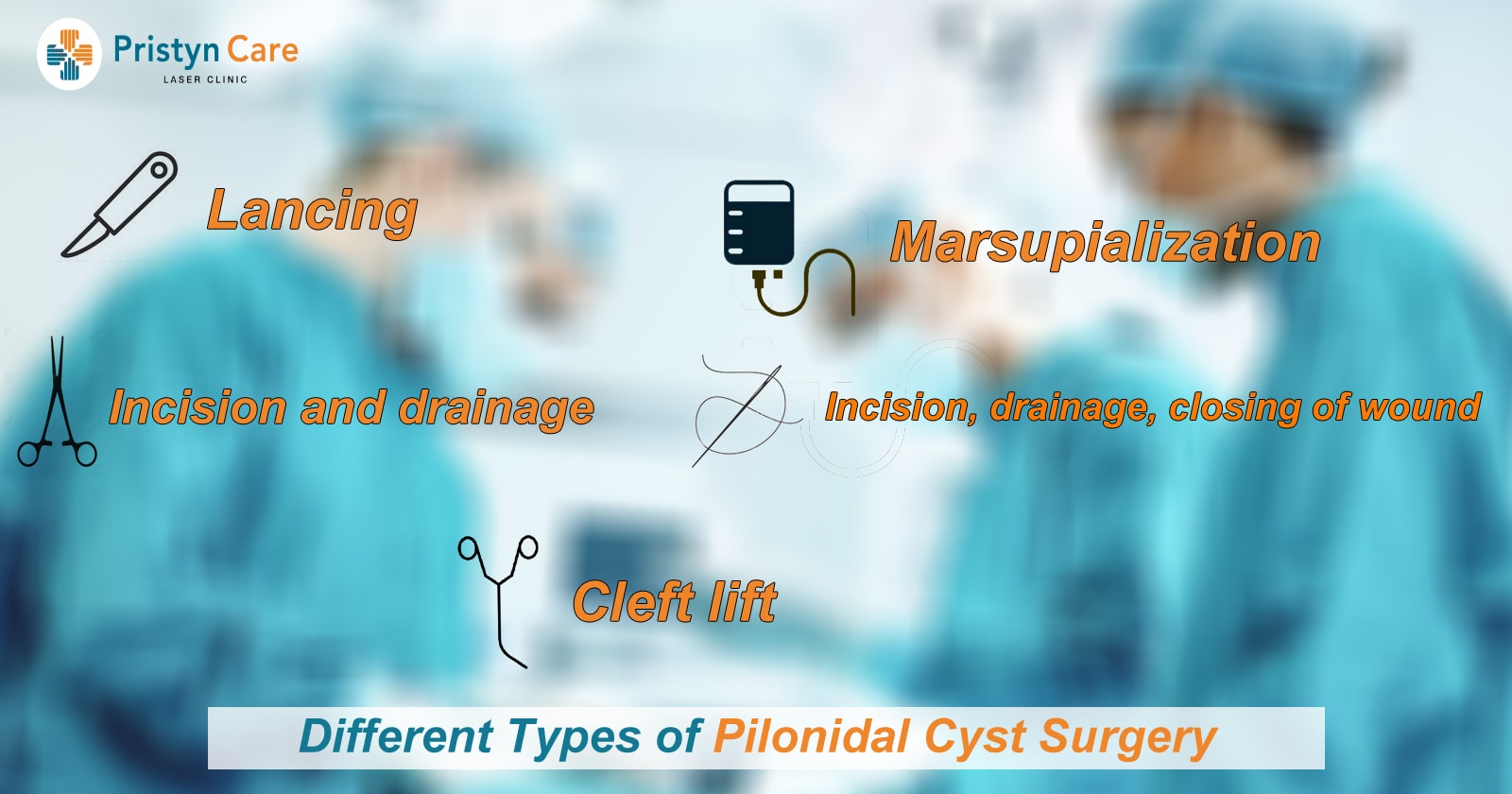 Pristyn Care
LASER CLINIC

Lancing

Marsupialization

Incision and drainage

Incision, drainage, closing of wound

Cleft lift

Different Types of Pilonidal Cyst Surgery